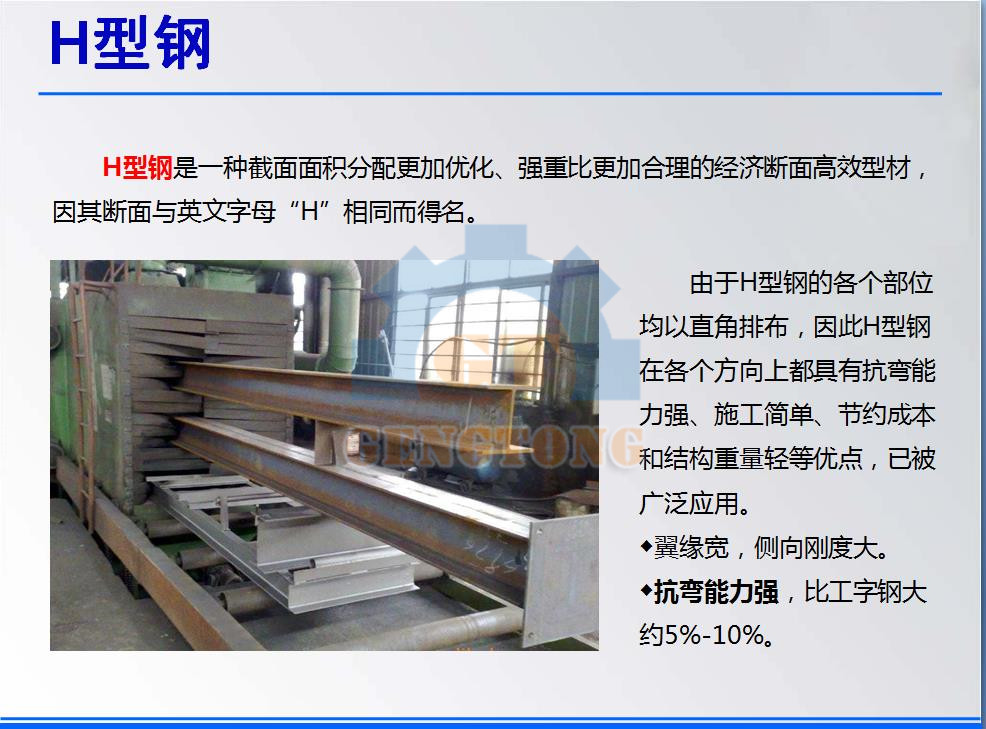 H型钢

H型钢是一种截面面积分配更加优化、强重比更加合理的经济断面高效型材，因其断面与英文字母“H”相同而得名。

GENGTONG

由于H型钢的各个部位均以直角排布，因此H型钢在各个方向上都具有抗弯能力强、施工简单、节约成本和结构重量轻等优点，已被广泛应用。

◆翼缘宽，侧向刚度大。

◆抗弯能力强，比工字钢大约5%-10%。